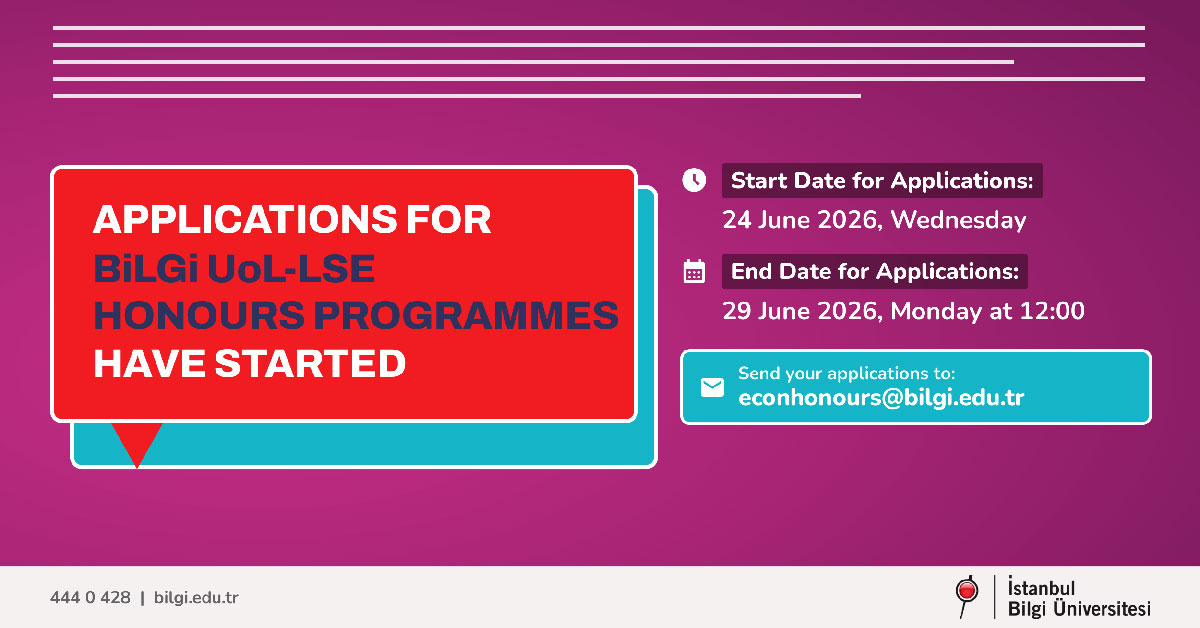 APPLICATIONS FOR BiLGi UoL-LSE HONOURS PROGRAMMES HAVE STARTED

Start Date for Applications:
24 June 2026, Wednesday

End Date for Applications:
29 June 2026, Monday at 12:00

Send your applications to:
econhonours@bilgi.edu.tr

444 0 428 | bilgi.edu.tr

İstanbul Bilgi Üniversitesi